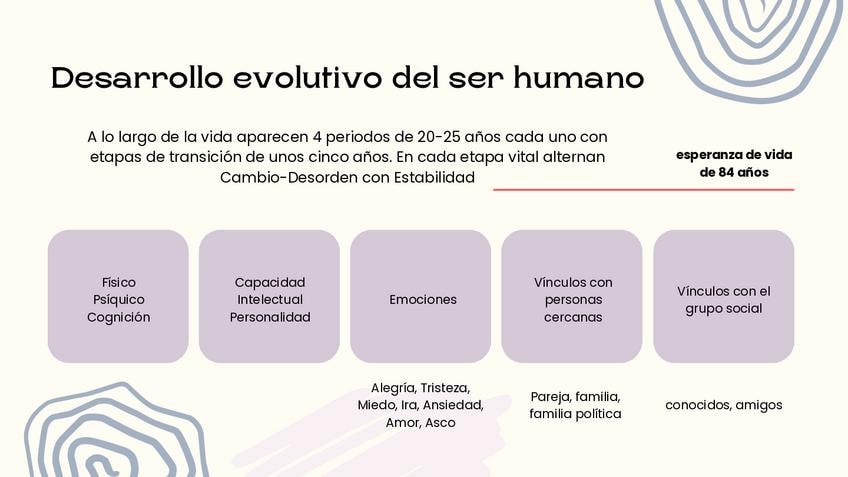 Desarrollo evolutivo del ser humano

A lo largo de la vida aparecen 4 periodos de 20-25 años cada uno con etapas de transición de unos cinco años. En cada etapa vital alternan Cambio-Desorden con Estabilidad

esperanza de vida de 84 años

Físico
Psíquico
Cognición

Capacidad
Intelectual
Personalidad

Emociones

Vínculos con personas cercanas

Vínculos con el grupo social

Alegría, Tristeza, Miedo, Ira, Ansiedad, Amor, Asco

Pareja, familia, familia política

conocidos, amigos